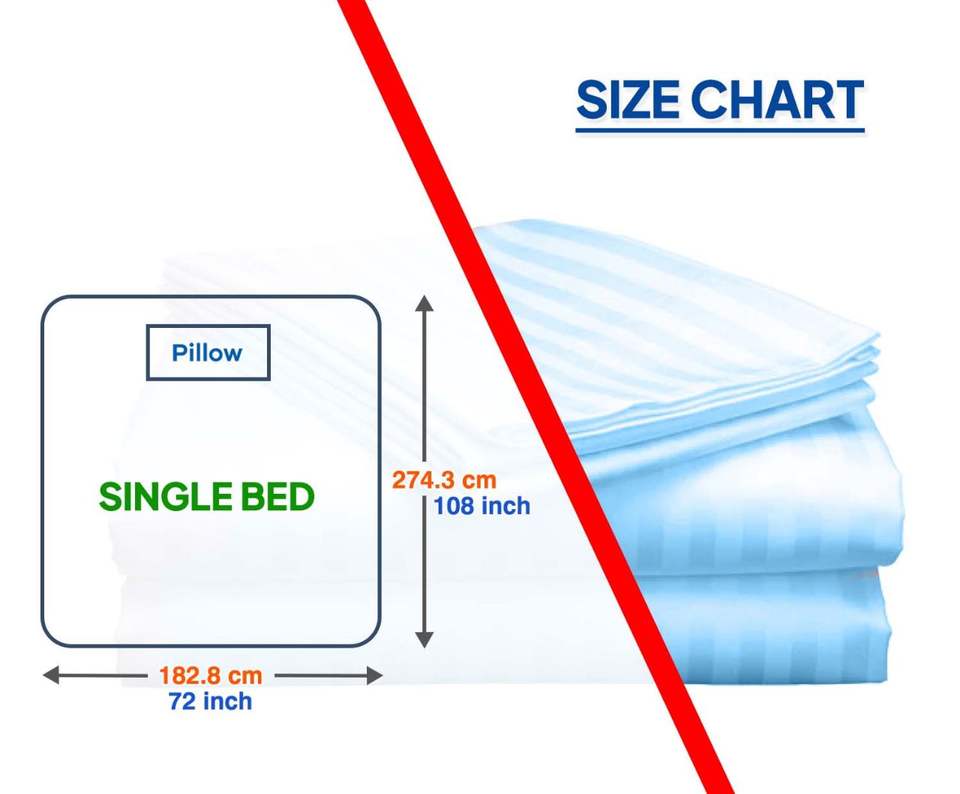 SIZE CHART

Pillow

SINGLE BED

274.3 cm
108 inch

182.8 cm
72 inch